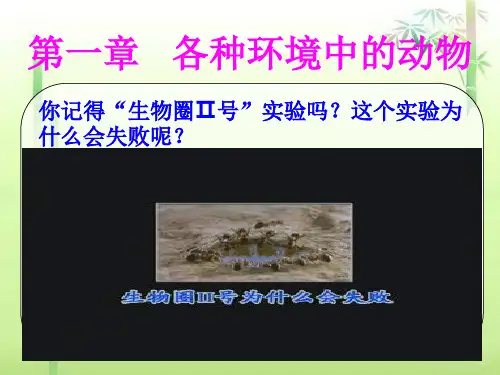 第一章　各种环境中的动物

你记得“生物圈II号”实验吗？这个实验为什么会失败呢？

生物圈II号为什么会失败